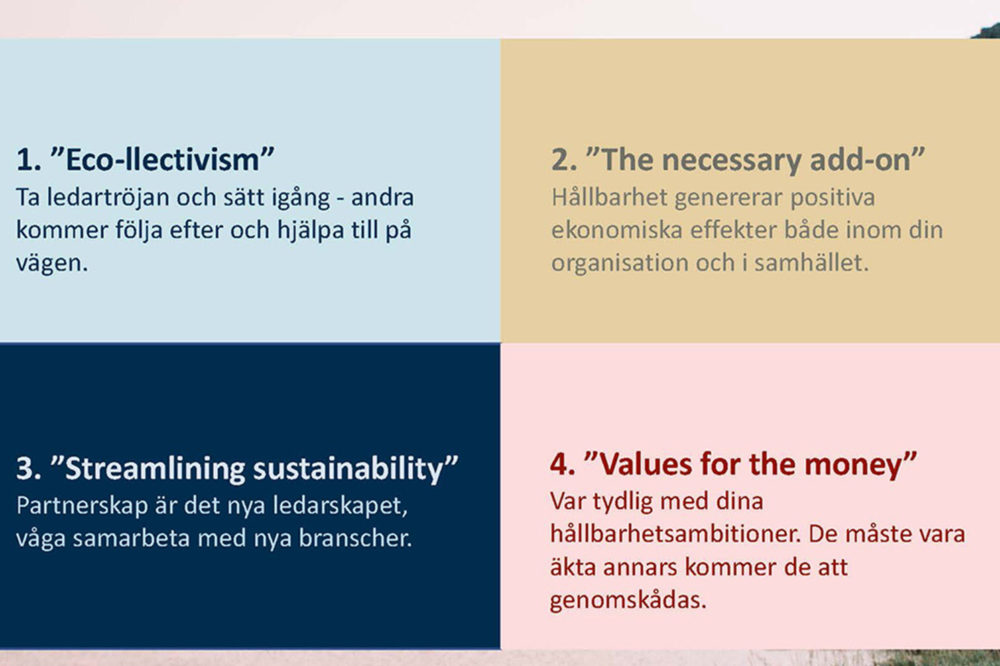 1. ”Eco-llectivism”
Ta ledartröjan och sätt igång - andra kommer följa efter och hjälpa till på vägen.

2. ”The necessary add-on”
Hållbarhet genererar positiva ekonomiska effekter både inom din organisation och i samhället.

3. ”Streamlining sustainability”
Partnerskap är det nya ledarskapet, våga samarbeta med nya branscher.

4. ”Values for the money”
Var tydlig med dina hållbarhetsambitioner. De måste vara äkta annars kommer de att genomskådas.